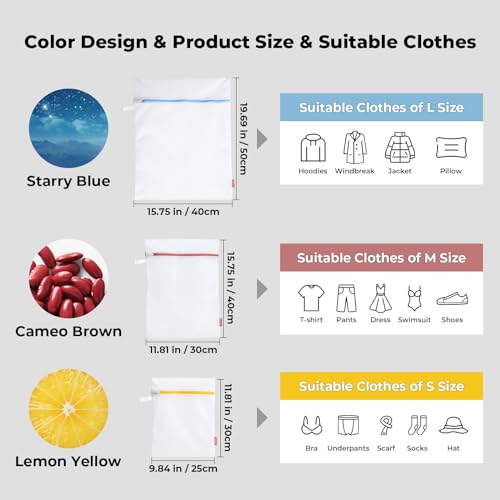 Color Design & Product Size & Suitable Clothes

Starry Blue

19.69 in / 50cm

15.75 in / 40cm

Suitable Clothes of L Size

Hoodies Windbreak Jacket Pillow

Cameo Brown

15.75 in / 40cm

11.81 in / 30cm

Suitable Clothes of M Size

T-shirt Pants Dress Swimsuit Shoes

Lemon Yellow

11.81 in / 30cm

9.84 in / 25cm

Suitable Clothes of S Size

Bra Underpants Scarf Socks Hat